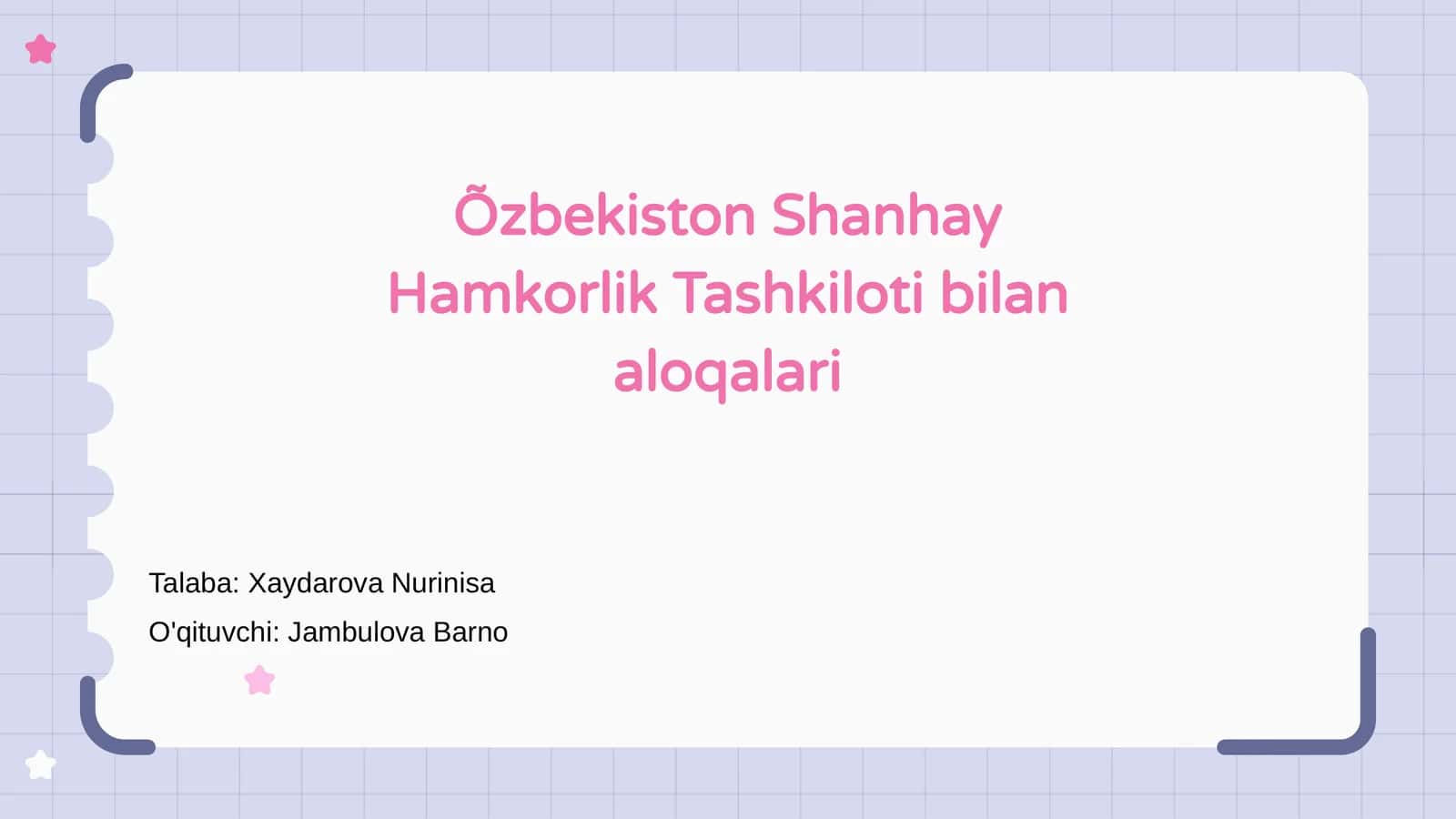 Õzbekiston Shanhay Hamkorlik Tashkiloti bilan aloqalari

Talaba: Xaydarova Nurinisa
O'qituvchi: Jambulova Barno